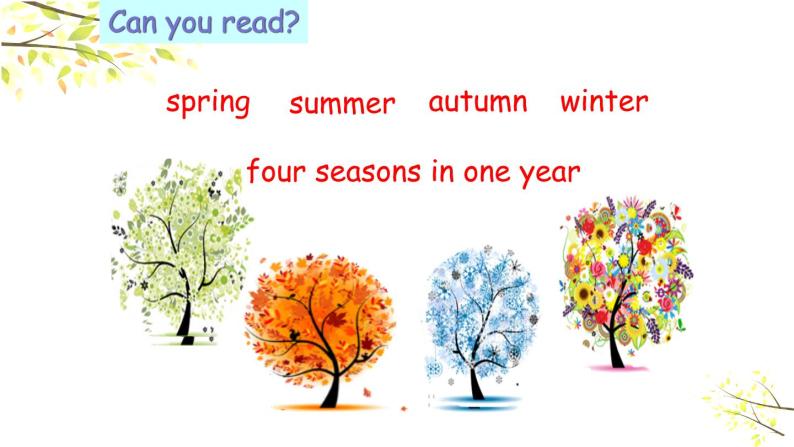 Can you read?

spring summer autumn winter

four seasons in one year